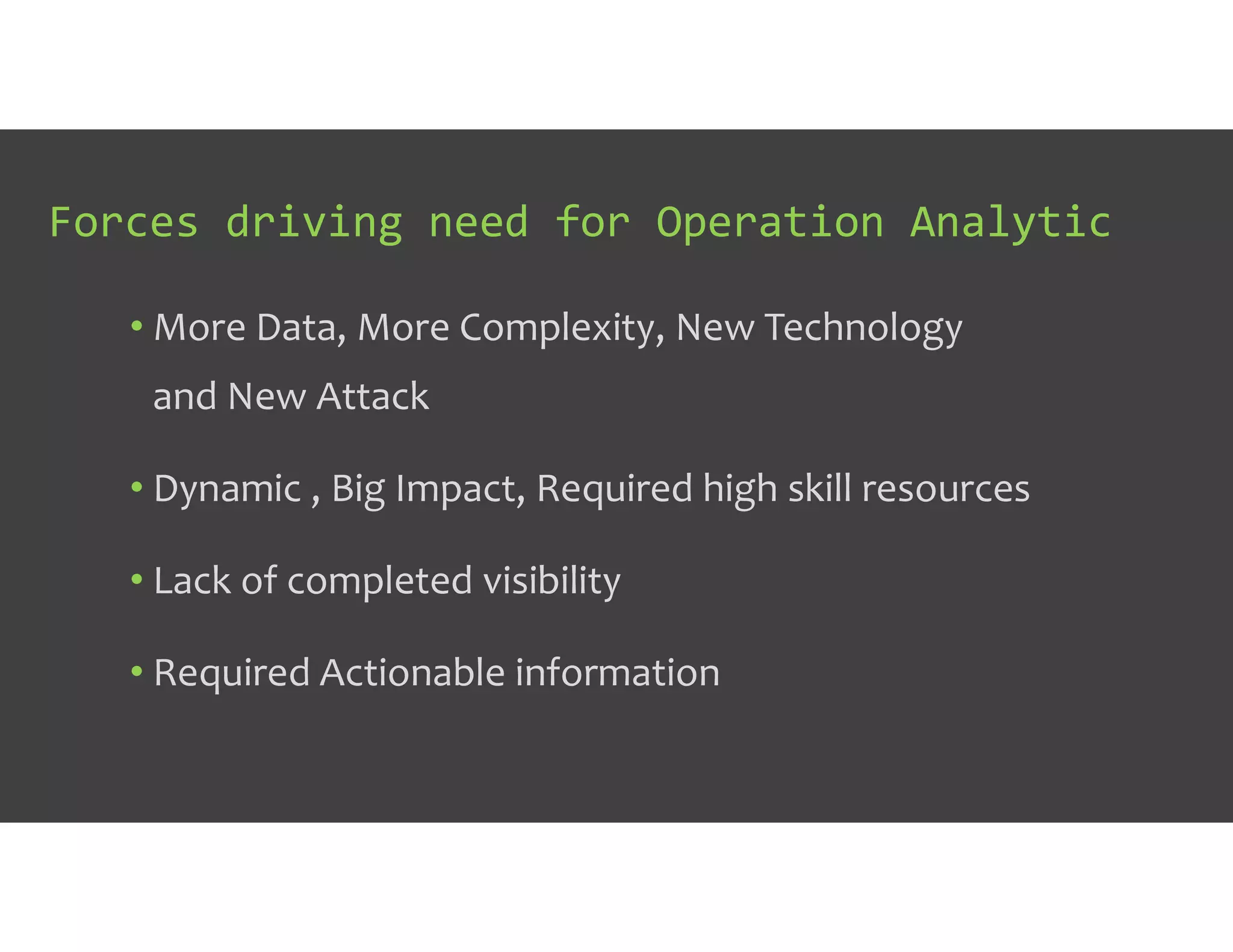 Forces driving need for Operation Analytic

• More Data, More Complexity, New Technology and New Attack

• Dynamic , Big Impact, Required high skill resources

• Lack of completed visibility

• Required Actionable information